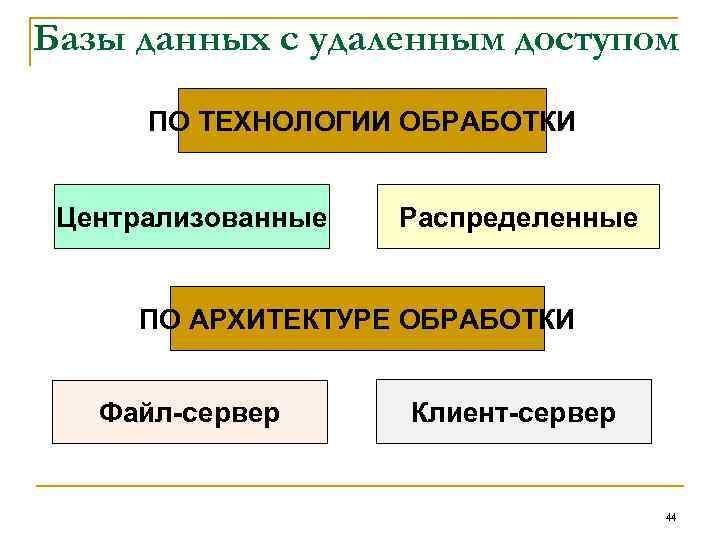 Базы данных с удаленным доступом

ПО ТЕХНОЛОГИИ ОБРАБОТКИ

Централизованные

Распределенные

ПО АРХИТЕКТУРЕ ОБРАБОТКИ

Файл-сервер

Клиент-сервер

44